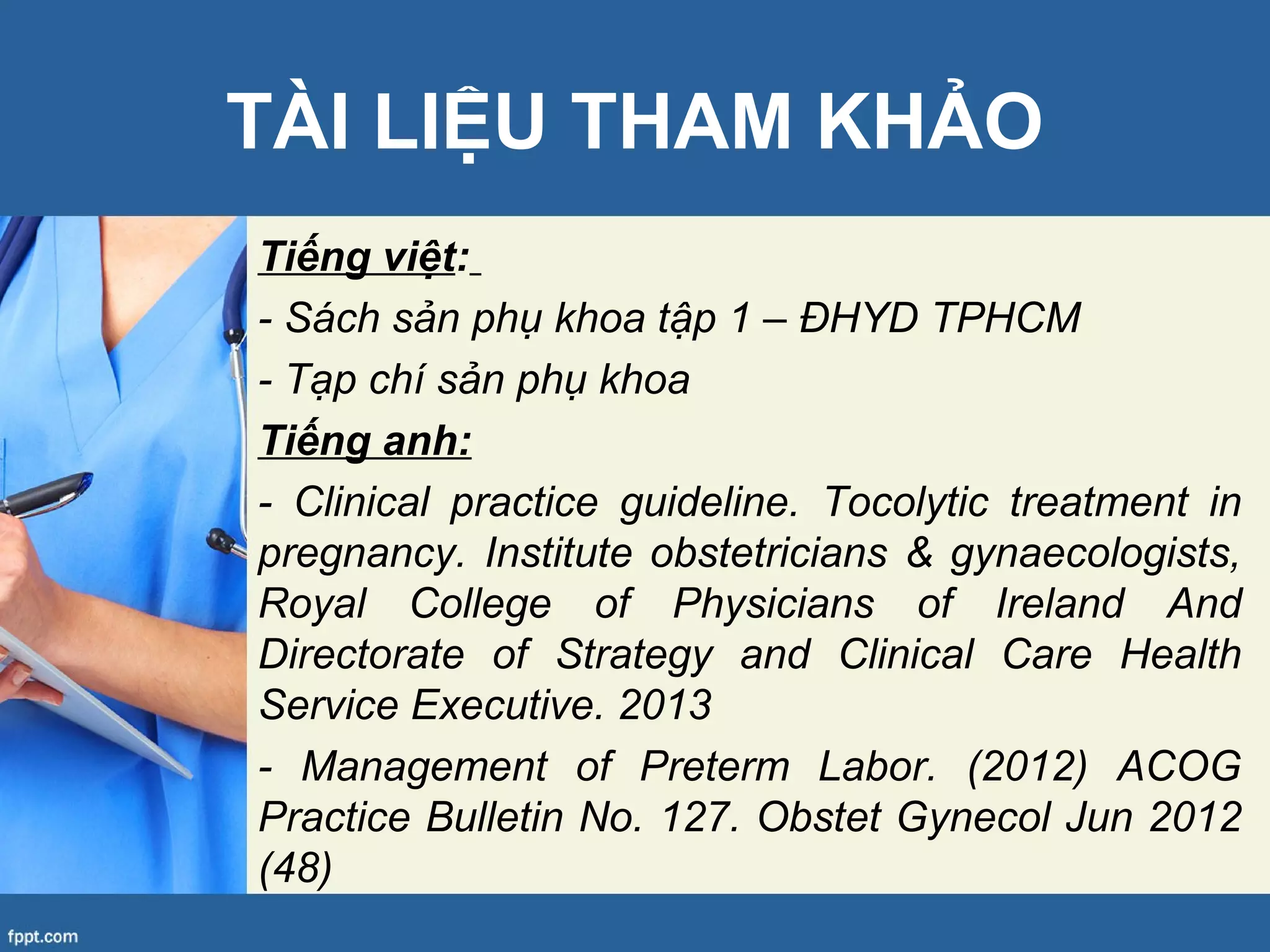 TÀI LIỆU THAM KHẢO

Tiếng việt:

- Sách sản phụ khoa tập 1 – ĐHYD TPHCM

- Tạp chí sản phụ khoa

Tiếng anh:

- Clinical practice guideline. Tocolytic treatment in pregnancy. Institute obstetricians & gynaecologists, Royal College of Physicians of Ireland And Directorate of Strategy and Clinical Care Health Service Executive. 2013

- Management of Preterm Labor. (2012) ACOG Practice Bulletin No. 127. Obstet Gynecol Jun 2012 (48)

fppt.com